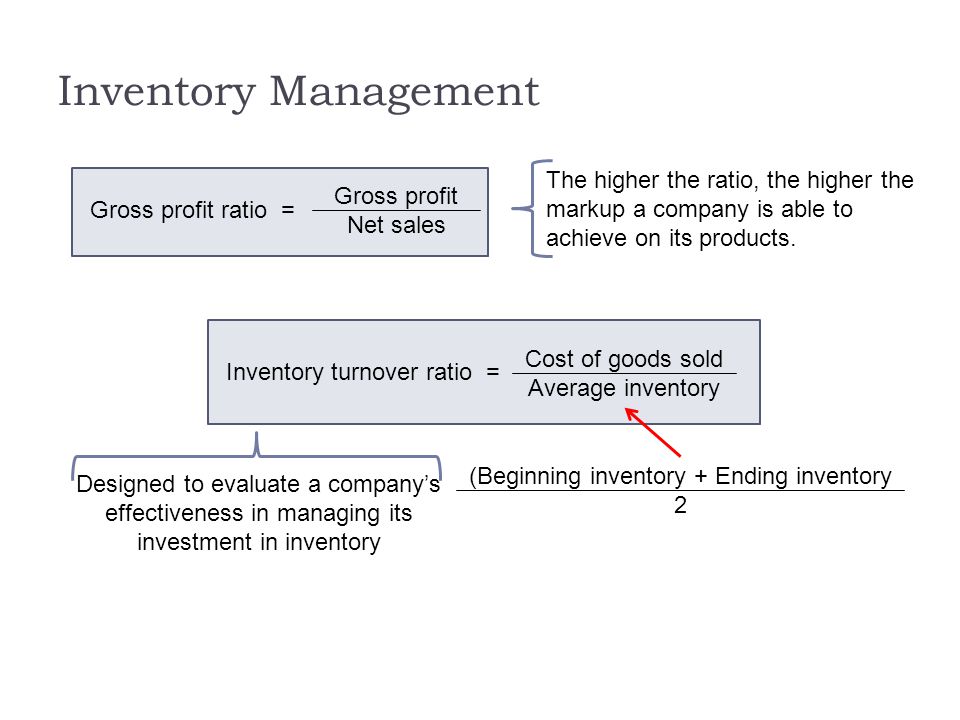 Inventory Management

Gross profit ratio = $\frac{\text{Gross profit}}{\text{Net sales}}$

The higher the ratio, the higher the markup a company is able to achieve on its products.

Inventory turnover ratio = $\frac{\text{Cost of goods sold}}{\text{Average inventory}}$

Designed to evaluate a company's effectiveness in managing its investment in inventory

$\frac{\text{(Beginning inventory + Ending inventory}}{2}$